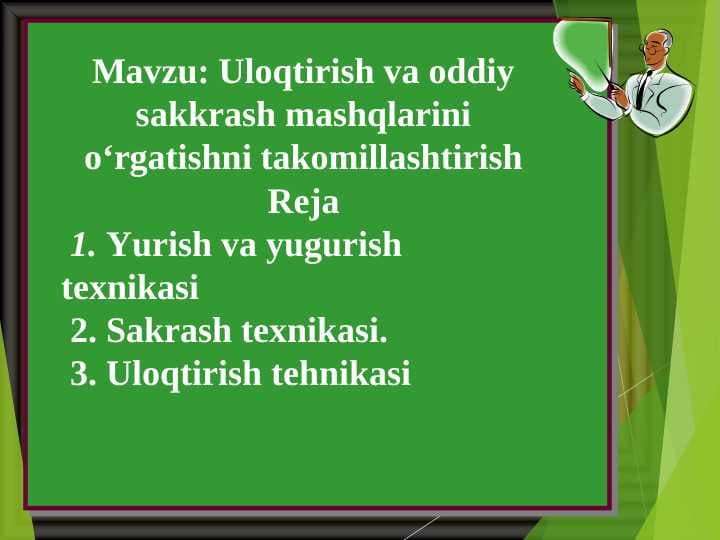 Mavzu: Uloqtirish va oddiy sakkrash mashqlarini o‘rgatishni takomillashtirish

Reja

1. Yurish va yugurish texnikasi

2. Sakrash texnikasi.

3. Uloqtirish tehnikasi